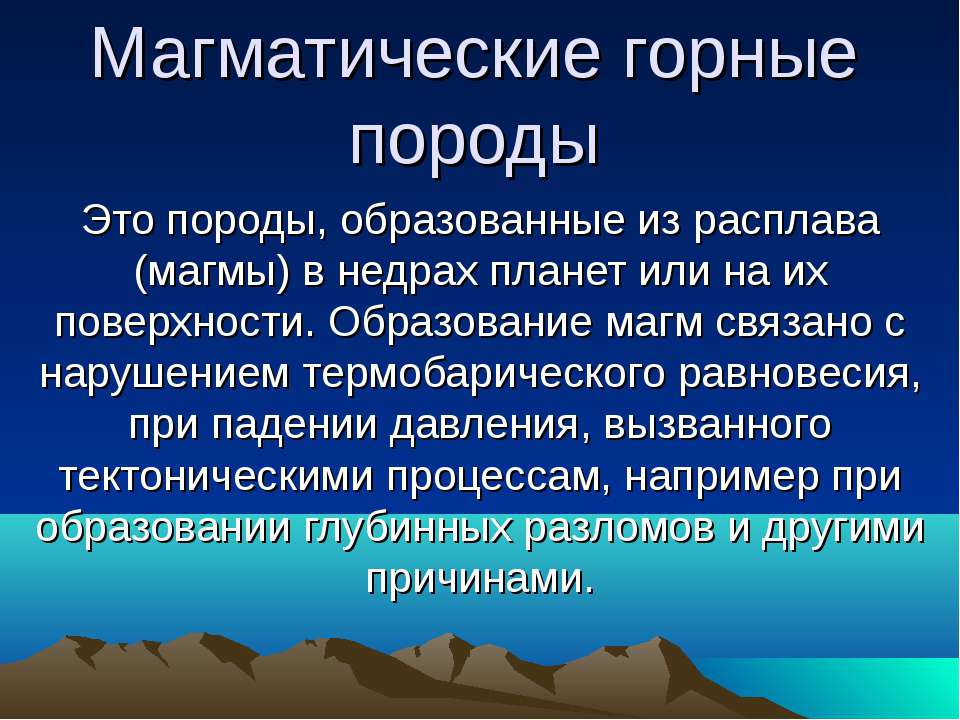 Магматические горные породы

Это породы, образованные из расплава (магмы) в недрах планет или на их поверхности. Образование магм связано с нарушением термобарического равновесия, при падении давления, вызванного тектоническими процессам, например при образовании глубинных разломов и другими причинами.